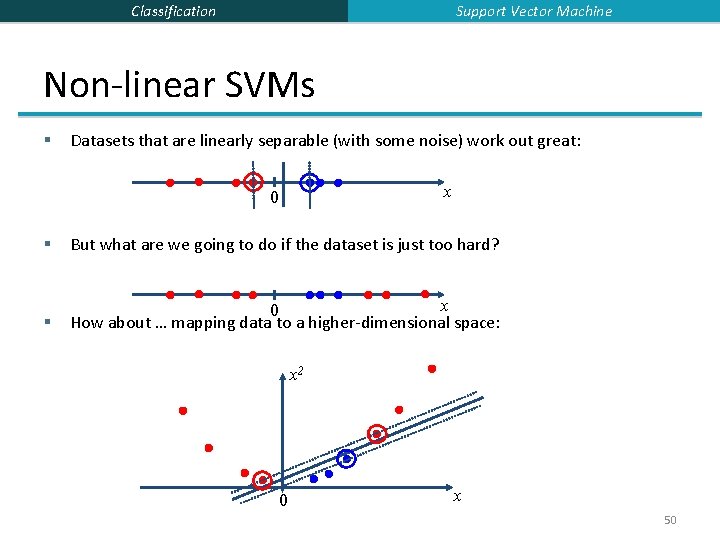 Classification

Support Vector Machine

Non-linear SVMs

▪ Datasets that are linearly separable (with some noise) work out great:

0

$x$

▪ But what are we going to do if the dataset is just too hard?

0

$x$

▪ How about … mapping data to a higher-dimensional space:

$x^2$

0

$x$

50